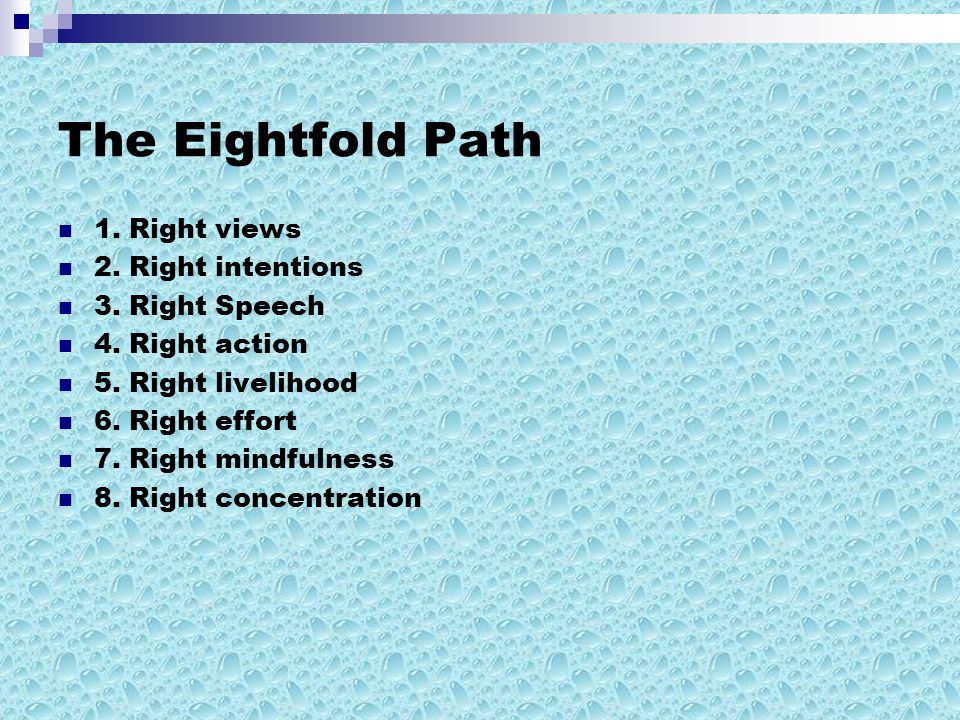 The Eightfold Path

- 1. Right views
- 2. Right intentions
- 3. Right Speech
- 4. Right action
- 5. Right livelihood
- 6. Right effort
- 7. Right mindfulness
- 8. Right concentration